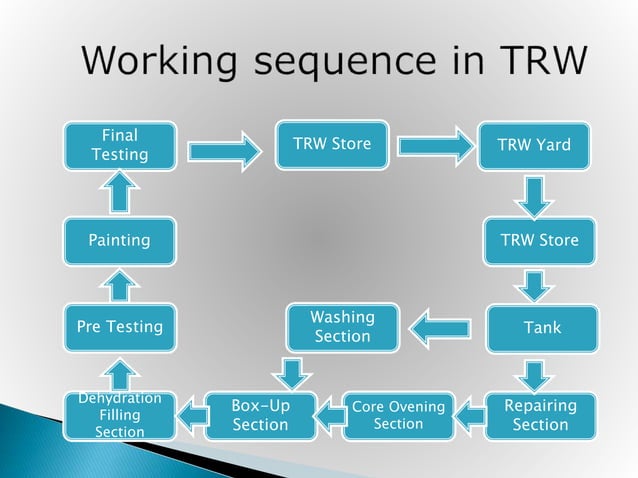 Working sequence in TRW

Final Testing

TRW Store

TRW Yard

TRW Store

Tank

Washing Section

Repairing Section

Core Ovening Section

Box-Up Section

Dehydration Filling Section

Pre Testing

Painting